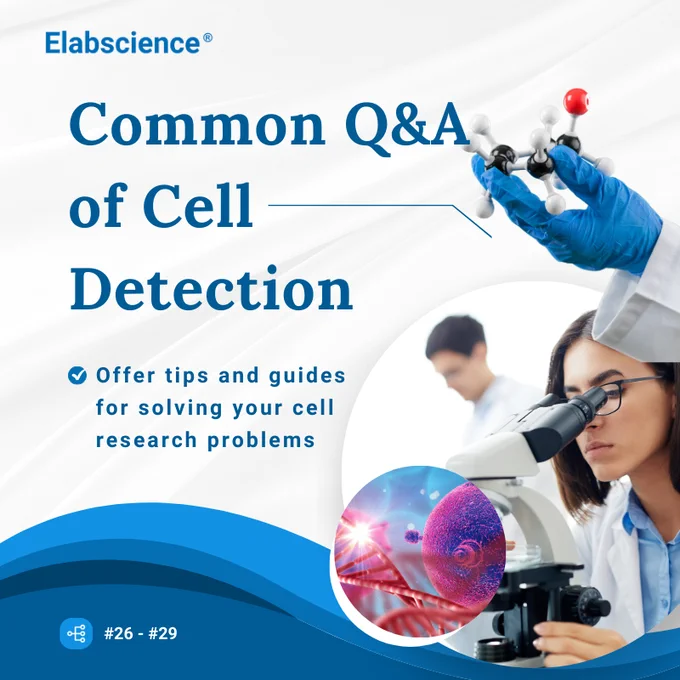 Elabscience®

Common Q&A of Cell Detection

Offer tips and guides for solving your cell research problems

#26 - #29